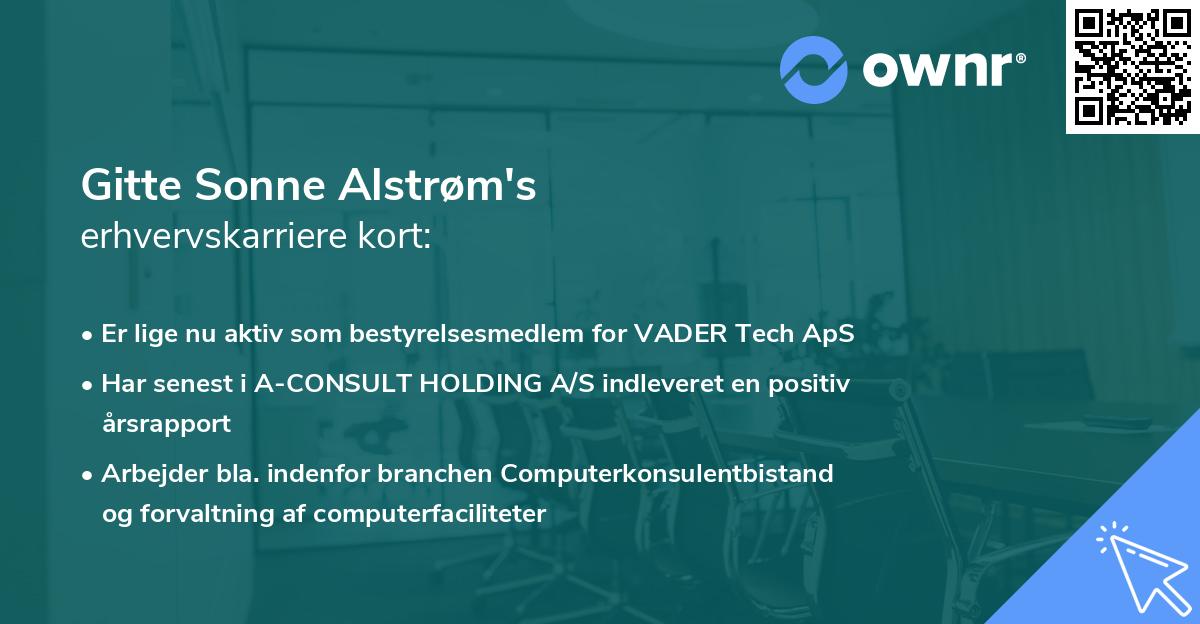 ownr®

Gitte Sonne Alstrøm's
erhvervskarriere kort:

• Er lige nu aktiv som bestyrelsesmedlem for VADER Tech ApS
• Har senest i A-CONSULT HOLDING A/S indleveret en positiv årsrapport
• Arbejder bla. indenfor branchen Computerkonsulentbistand og forvaltning af computerfaciliteter